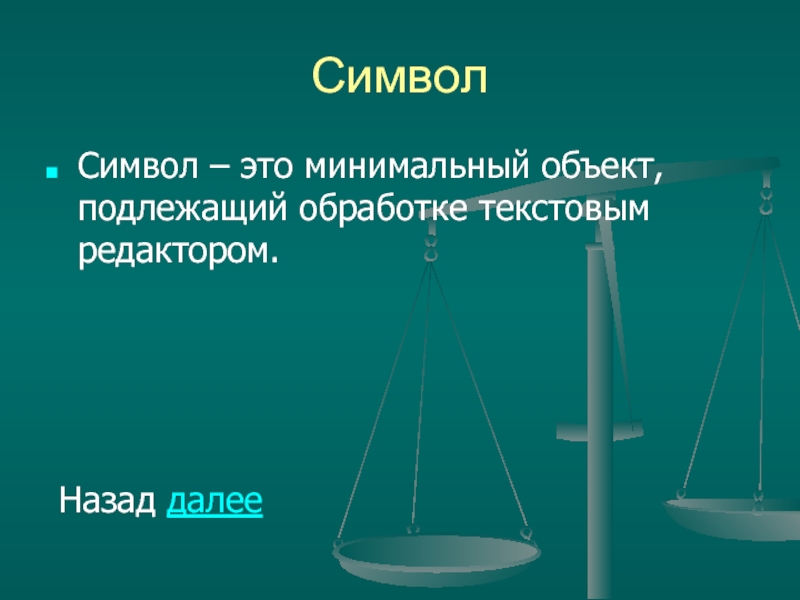 Символ

Символ – это минимальный объект, подлежащий обработке текстовым редактором.

Назад далее